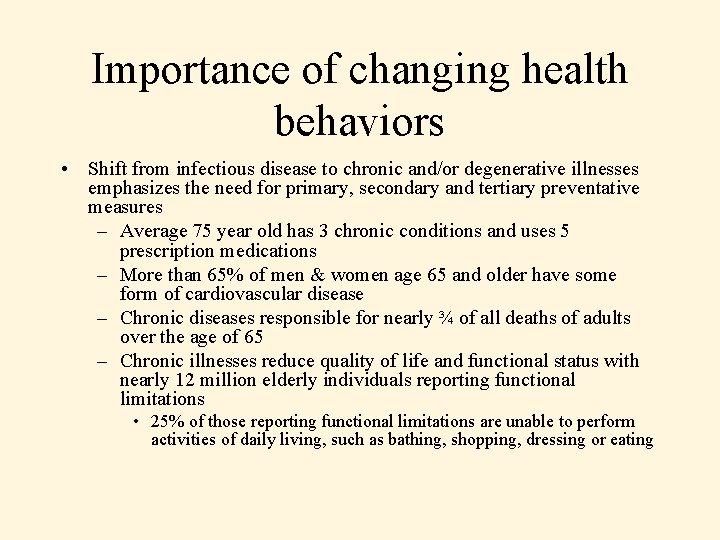 Importance of changing health behaviors

• Shift from infectious disease to chronic and/or degenerative illnesses emphasizes the need for primary, secondary and tertiary preventative measures

– Average 75 year old has 3 chronic conditions and uses 5 prescription medications

– More than 65% of men & women age 65 and older have some form of cardiovascular disease

– Chronic diseases responsible for nearly ¾ of all deaths of adults over the age of 65

– Chronic illnesses reduce quality of life and functional status with nearly 12 million elderly individuals reporting functional limitations

• 25% of those reporting functional limitations are unable to perform activities of daily living, such as bathing, shopping, dressing or eating